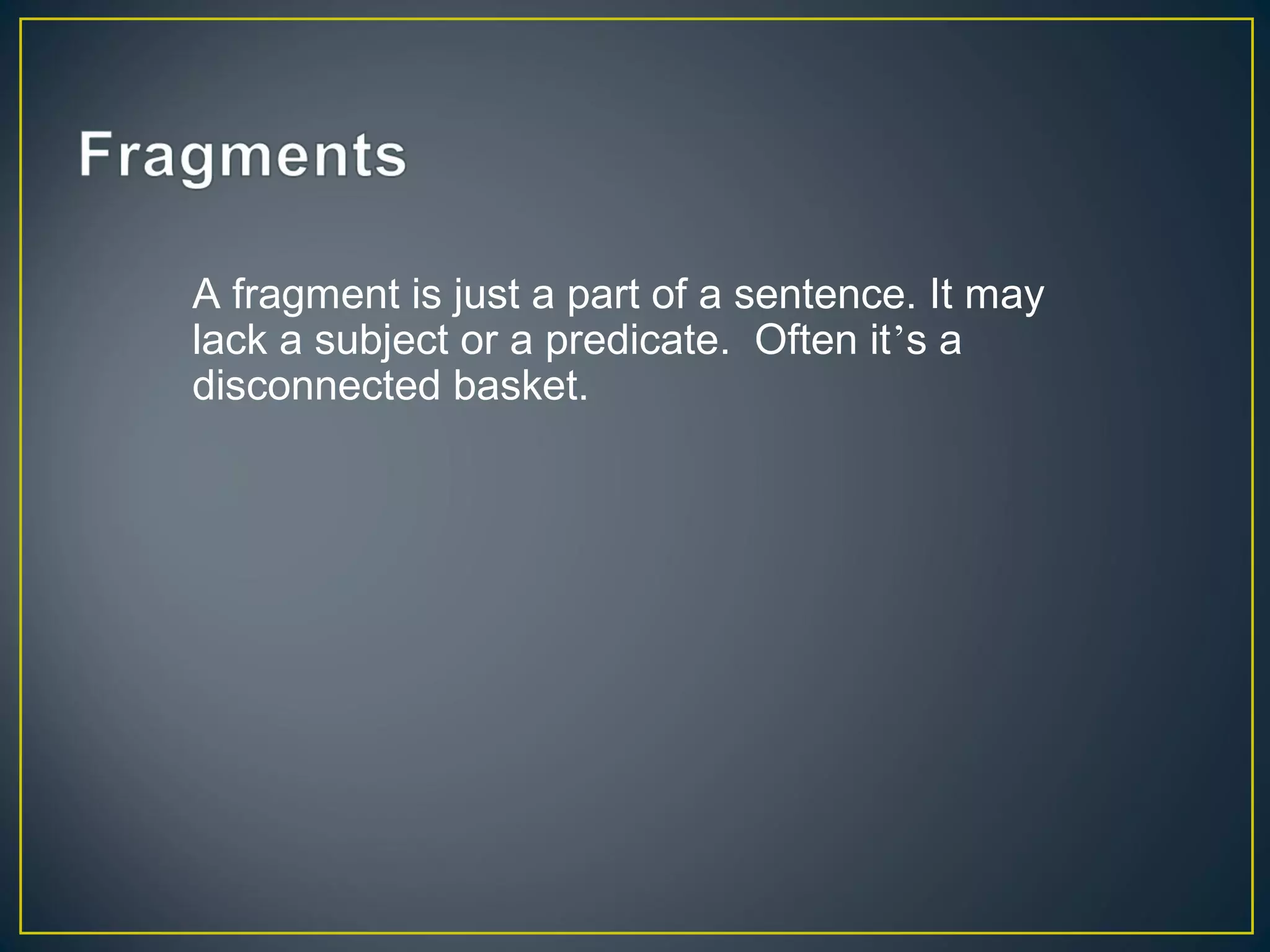 Fragments

A fragment is just a part of a sentence. It may lack a subject or a predicate. Often it’s a disconnected basket.